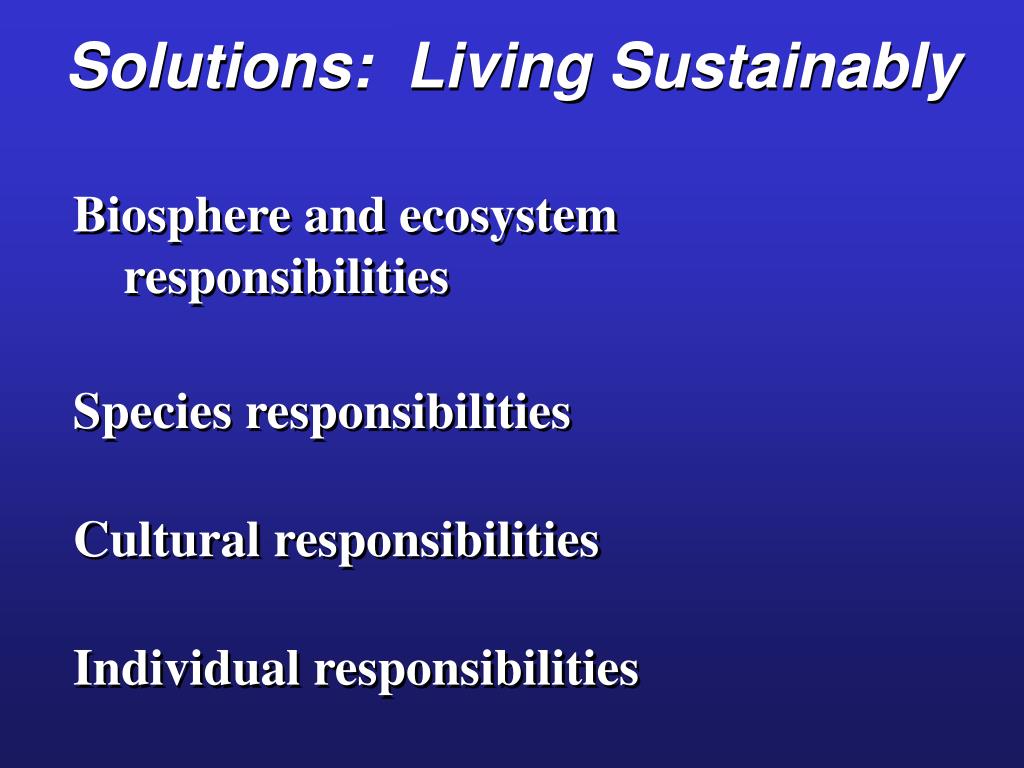 Solutions: Living Sustainably

Biosphere and ecosystem responsibilities

Species responsibilities

Cultural responsibilities

Individual responsibilities